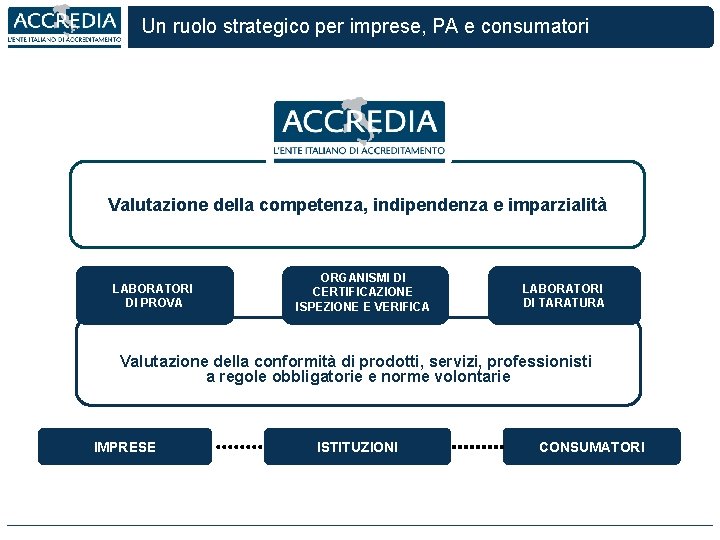 ACCREDIA
L'ENTE ITALIANO DI ACCREDITAMENTO

Un ruolo strategico per imprese, PA e consumatori

ACCREDIA
L'ENTE ITALIANO DI ACCREDITAMENTO

Valutazione della competenza, indipendenza e imparzialità

LABORATORI DI PROVA

ORGANISMI DI CERTIFICAZIONE ISPEZIONE E VERIFICA

LABORATORI DI TARATURA

Valutazione della conformità di prodotti, servizi, professionisti a regole obbligatorie e norme volontarie

IMPRESE

ISTITUZIONI

CONSUMATORI